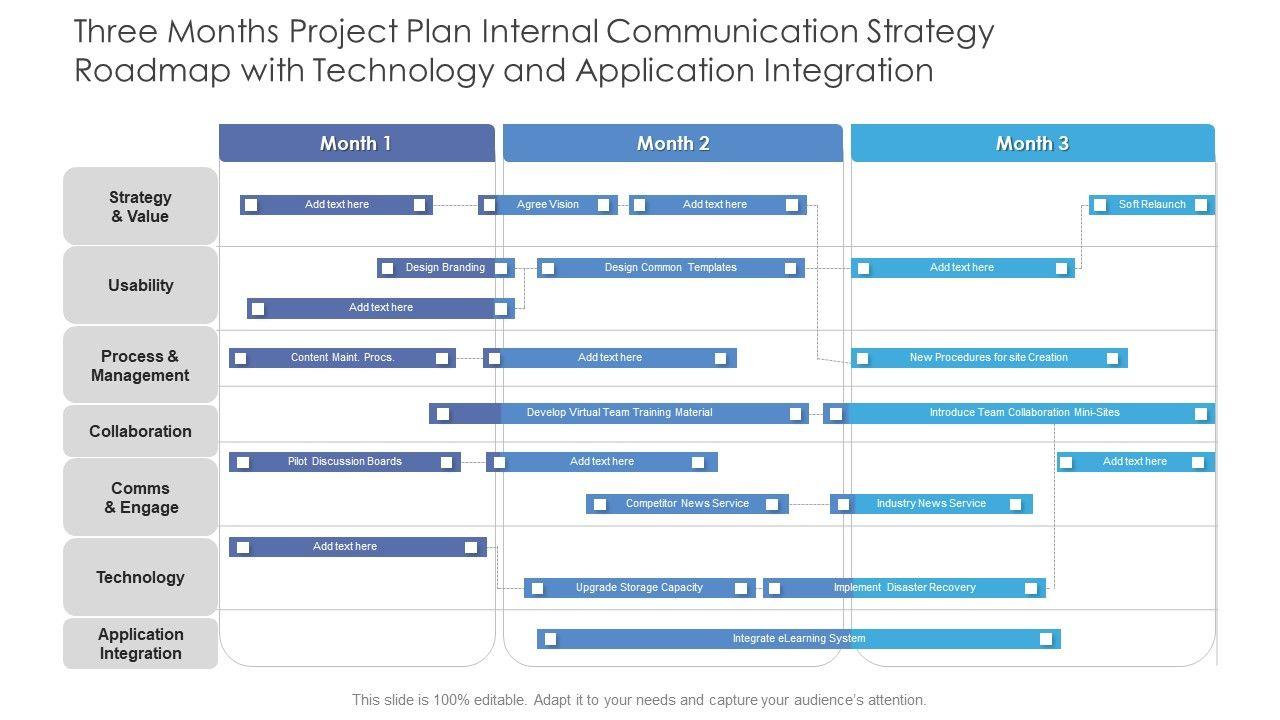 Three Months Project Plan Internal Communication Strategy Roadmap with Technology and Application Integration

Month 1

Month 2

Month 3

Strategy & Value

Add text here

Agree Vision

Add text here

Soft Relaunch

Usability

Design Branding

Design Common Templates

Add text here

Add text here

Process & Management

Content Maint. Procs.

Add text here

New Procedures for site Creation

Collaboration

Develop Virtual Team Training Material

Introduce Team Collaboration Mini-Sites

Comms & Engage

Pilot Discussion Boards

Add text here

Add text here

Competitor News Service

Industry News Service

Technology

Add text here

Upgrade Storage Capacity

Implement Disaster Recovery

Application Integration

Integrate eLearning System

This slide is 100% editable. Adapt it to your needs and capture your audience's attention.